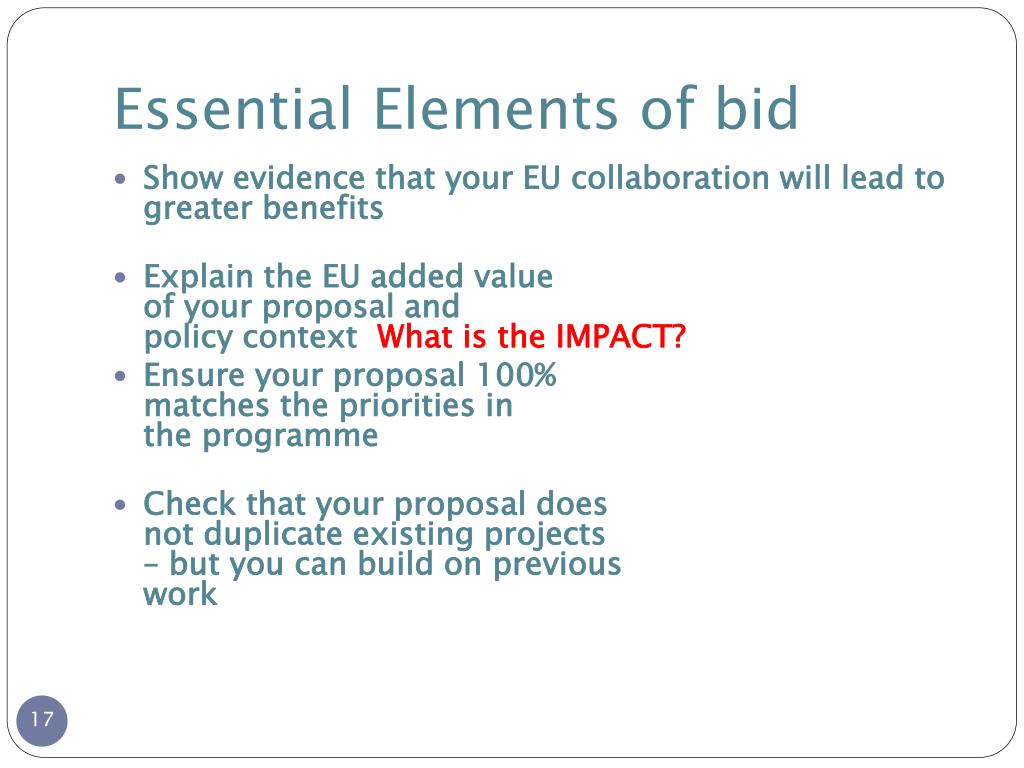 Essential Elements of bid

• Show evidence that your EU collaboration will lead to greater benefits

• Explain the EU added value of your proposal and policy context What is the IMPACT?

• Ensure your proposal 100% matches the priorities in the programme

• Check that your proposal does not duplicate existing projects – but you can build on previous work

17